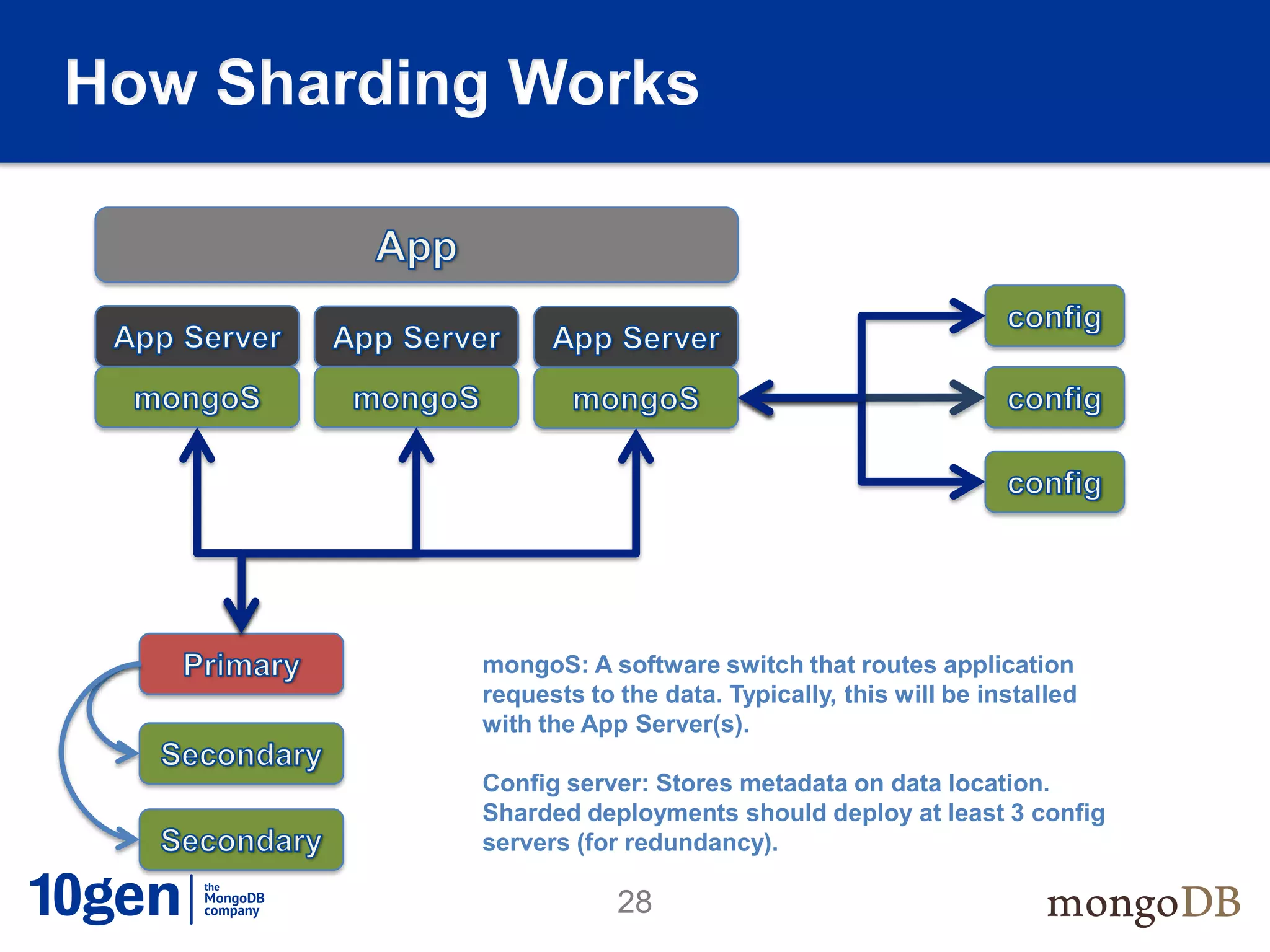 How Sharding Works

App

App Server
App Server
App Server

mongoS
mongoS
mongoS

config
config
config

Primary
Secondary
Secondary

mongoS: A software switch that routes application requests to the data. Typically, this will be installed with the App Server(s).

Config server: Stores metadata on data location. Sharded deployments should deploy at least 3 config servers (for redundancy).

10gen the MongoDB company

28

mongoDB